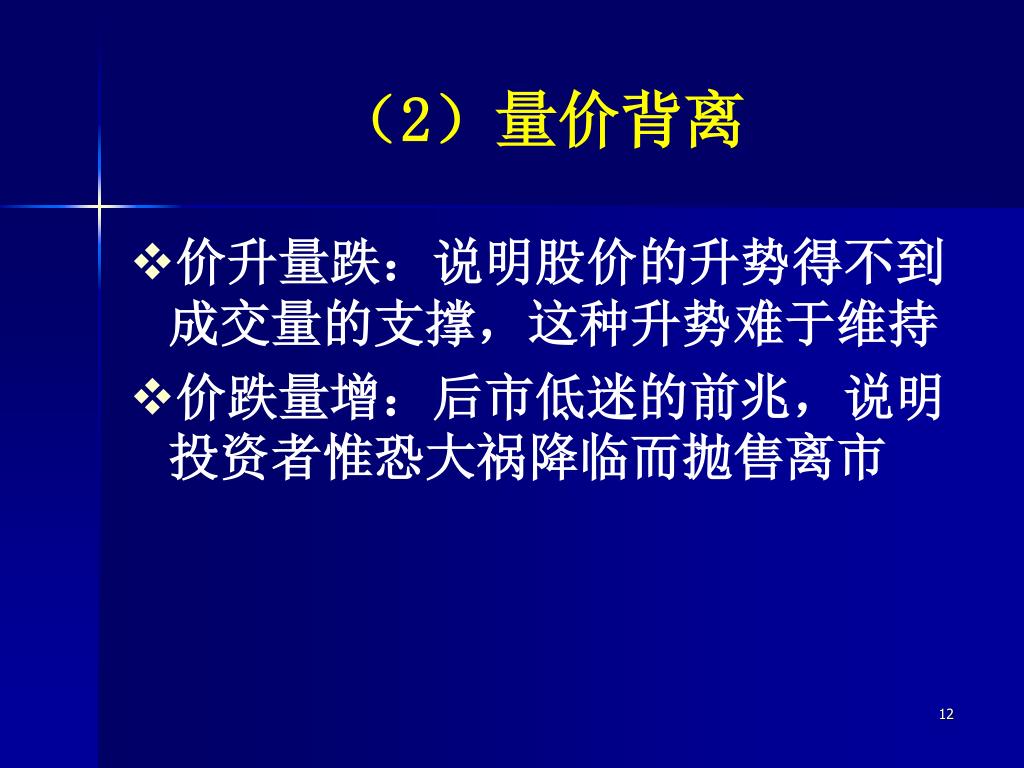 （2）量价背离

❖价升量跌：说明股价的升势得不到成交量的支撑，这种升势难于维持

❖价跌量增：后市低迷的前兆，说明投资者惟恐大祸降临而抛售离市

12